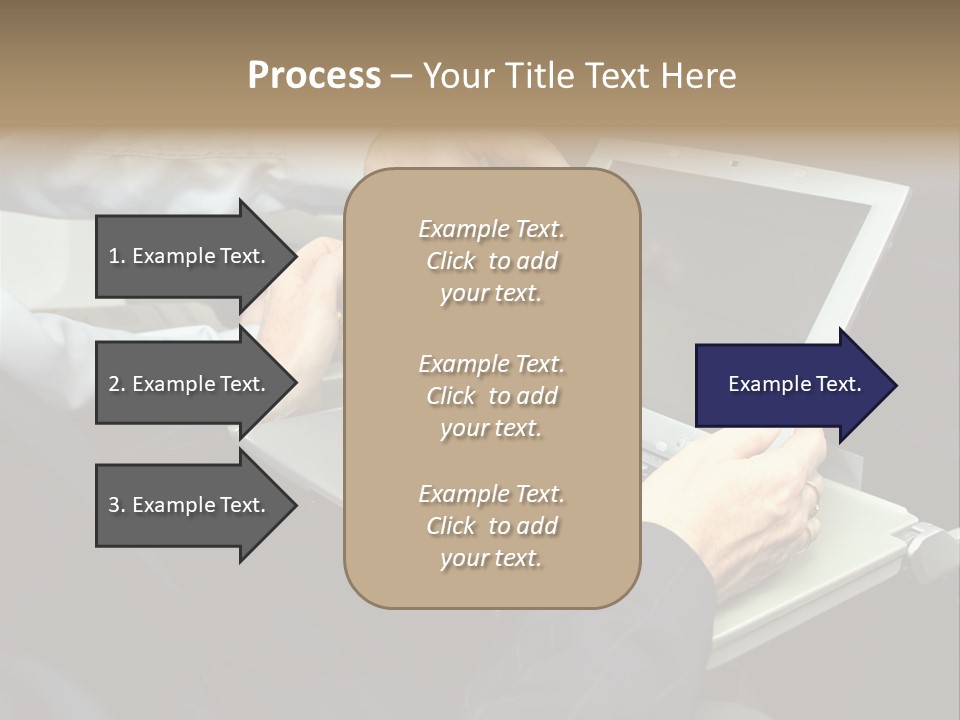 Process – Your Title Text Here

1. Example Text.

2. Example Text.

3. Example Text.

Example Text. Click to add your text.

Example Text. Click to add your text.

Example Text. Click to add your text.

Example Text.